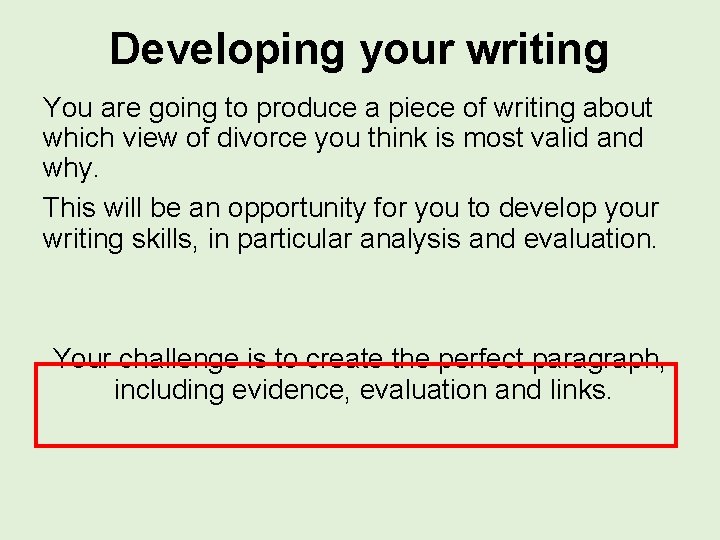 Developing your writing

You are going to produce a piece of writing about which view of divorce you think is most valid and why.

This will be an opportunity for you to develop your writing skills, in particular analysis and evaluation.

Your challenge is to create the perfect paragraph, including evidence, evaluation and links.